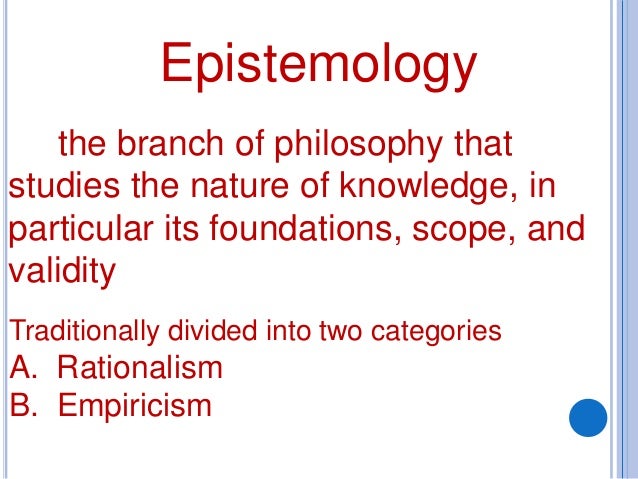 Epistemology

the branch of philosophy that studies the nature of knowledge, in particular its foundations, scope, and validity

Traditionally divided into two categories
A. Rationalism
B. Empiricism